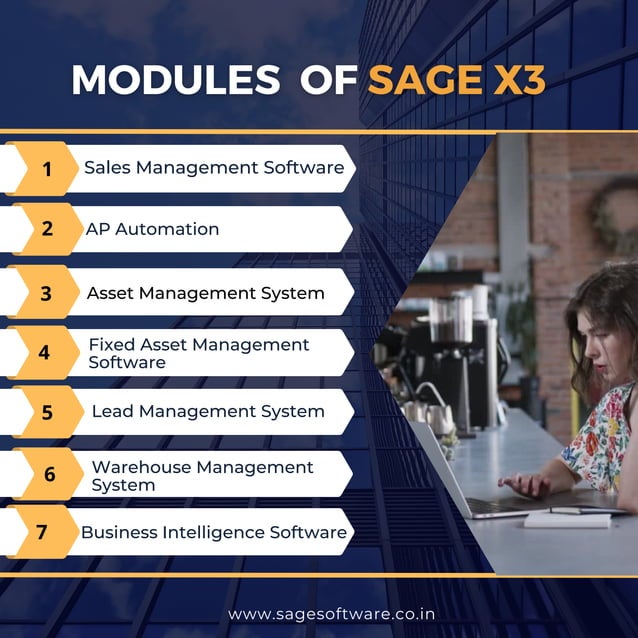 MODULES OF SAGE X3

1 Sales Management Software

2 AP Automation

3 Asset Management System

4 Fixed Asset Management Software

5 Lead Management System

6 Warehouse Management System

7 Business Intelligence Software

www.sagesoftware.co.in